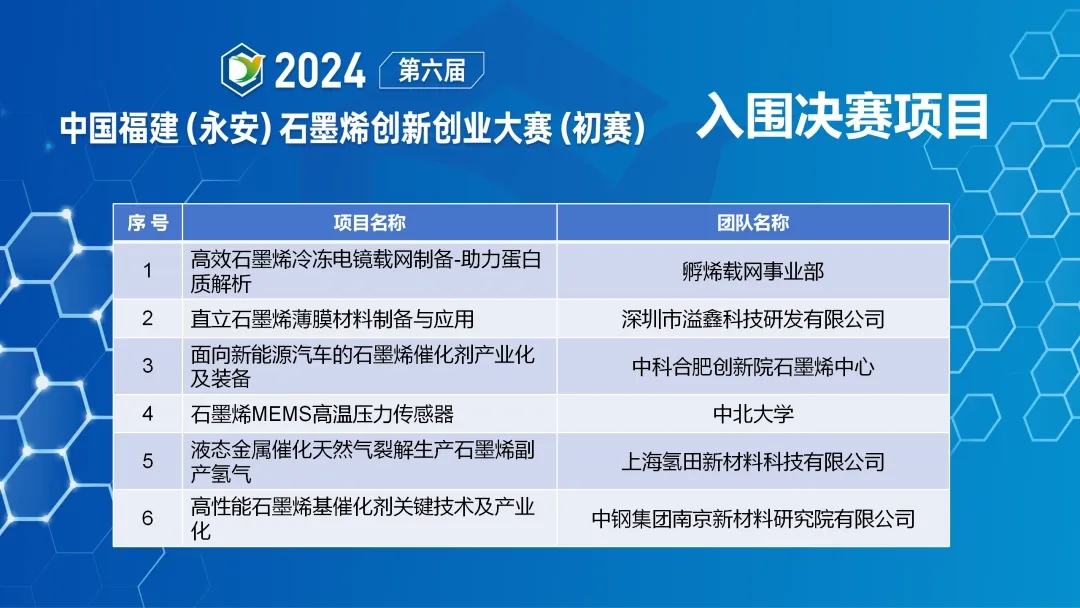 2024 第六届
中国福建（永安）石墨烯创新创业大赛（初赛）

入围决赛项目

| 序号 | 项目名称 | 团队名称 |
|---|---|---|
| 1 | 高效石墨烯冷冻电镜载网制备-助力蛋白质解析 | 孵烯载网事业部 |
| 2 | 直立石墨烯薄膜材料制备与应用 | 深圳市溢鑫科技研发有限公司 |
| 3 | 面向新能源汽车的石墨烯催化剂产业化及装备 | 中科合肥创新院石墨烯中心 |
| 4 | 石墨烯MEMS高温压力传感器 | 中北大学 |
| 5 | 液态金属催化天然气裂解生产石墨烯副产氢气 | 上海氢田新材料科技有限公司 |
| 6 | 高性能石墨烯基催化剂关键技术及产业化 | 中钢集团南京新材料研究院有限公司 |